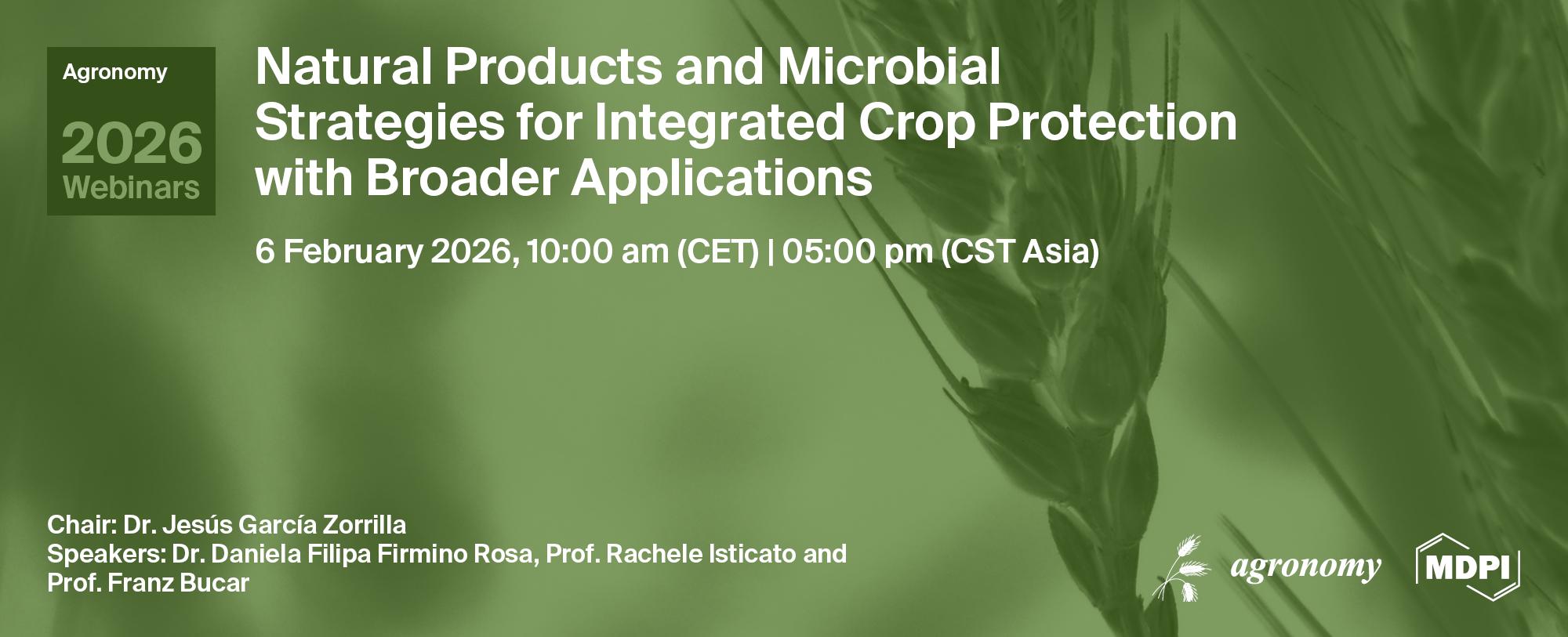 Agronomy

2026
Webinars

Natural Products and Microbial Strategies for Integrated Crop Protection with Broader Applications

6 February 2026, 10:00 am (CET) | 05:00 pm (CST Asia)

Chair: Dr. Jesús García Zorrilla
Speakers: Dr. Daniela Filipa Firmino Rosa, Prof. Rachele Isticato and Prof. Franz Bucar

agronomy

MDPI